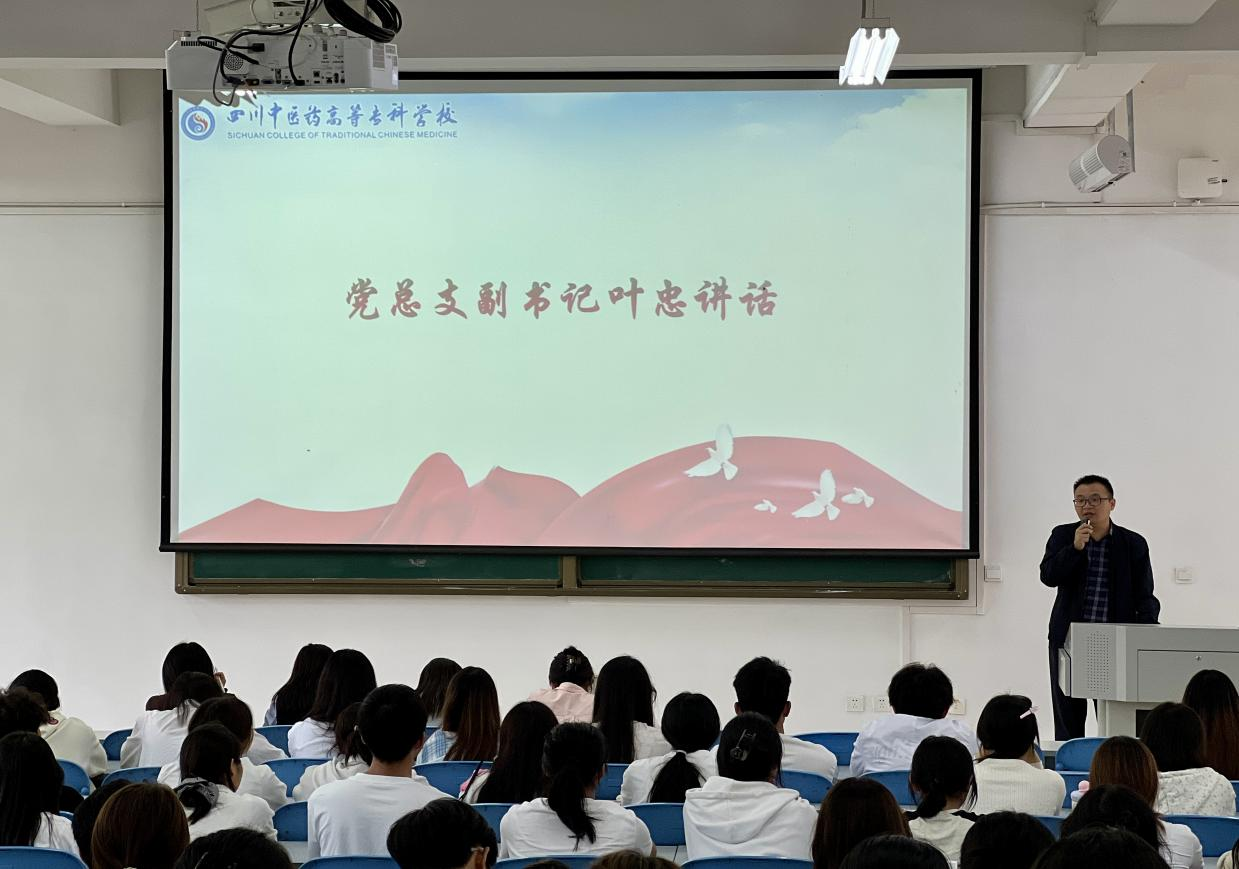 四川中医药高等专科学校
SICHUAN COLLEGE OF TRADITIONAL CHINESE MEDICINE

党总支副书记叶忠讲话